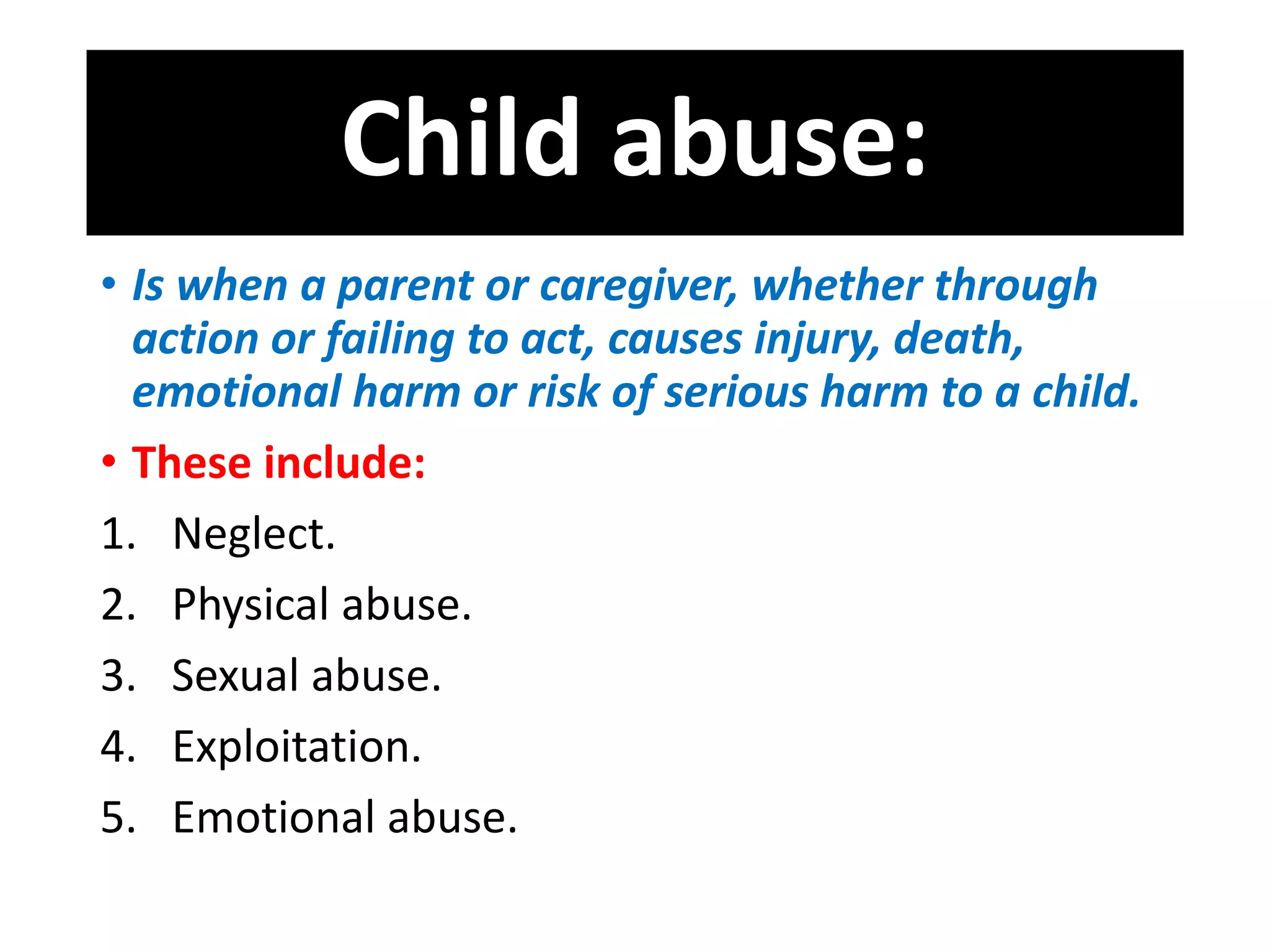 Child abuse:

• Is when a parent or caregiver, whether through action or failing to act, causes injury, death, emotional harm or risk of serious harm to a child.

• These include:

1. Neglect.
2. Physical abuse.
3. Sexual abuse.
4. Exploitation.
5. Emotional abuse.